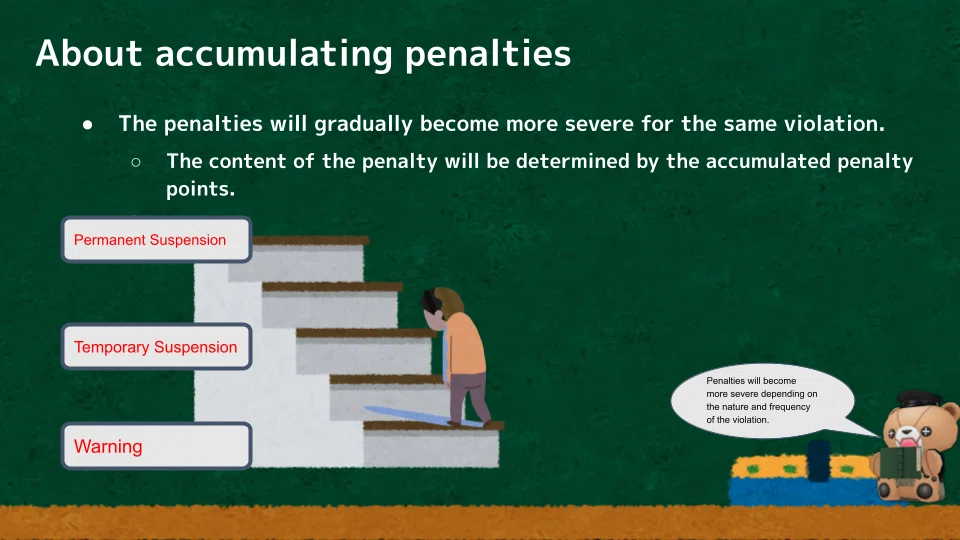 About accumulating penalties

● The penalties will gradually become more severe for the same violation.

○ The content of the penalty will be determined by the accumulated penalty points.

Permanent Suspension

Temporary Suspension

Warning

Penalties will become more severe depending on the nature and frequency of the violation.